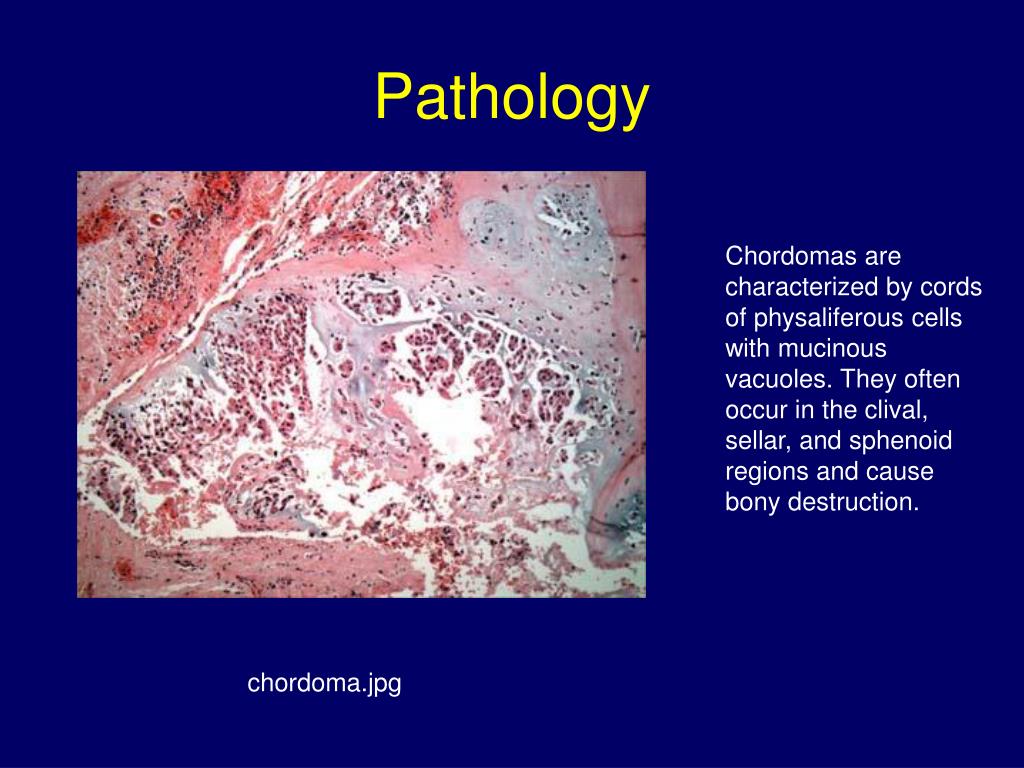 Pathology

Chordomas are characterized by cords of physaliferous cells with mucinous vacuoles. They often occur in the clival, sellar, and sphenoid regions and cause bony destruction.

chordoma.jpg